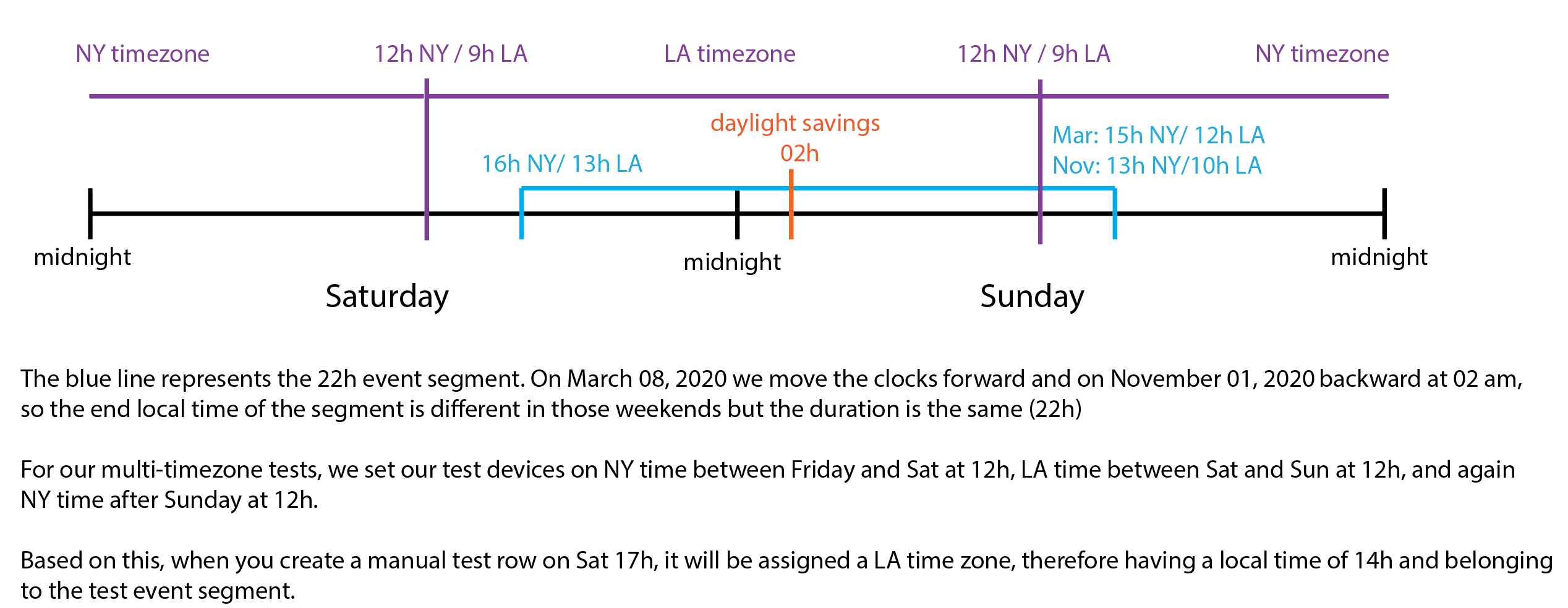 NY timezone
12h NY / 9h LA
LA timezone
12h NY / 9h LA
NY timezone

daylight savings
02h

16h NY/ 13h LA

Mar: 15h NY/ 12h LA
Nov: 13h NY/10h LA

midnight
midnight
midnight

Saturday
Sunday

The blue line represents the 22h event segment. On March 08, 2020 we move the clocks forward and on November 01, 2020 backward at 02 am, so the end local time of the segment is different in those weekends but the duration is the same (22h)

For our multi-timezone tests, we set our test devices on NY time between Friday and Sat at 12h, LA time between Sat and Sun at 12h, and again NY time after Sunday at 12h.

Based on this, when you create a manual test row on Sat 17h, it will be assigned a LA time zone, therefore having a local time of 14h and belonging to the test event segment.